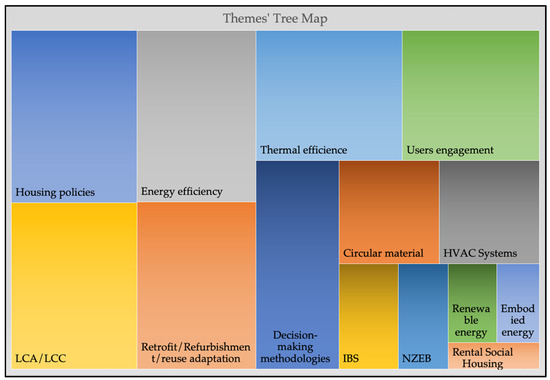 Themes' Tree Map

Housing policies

Energy efficiency

Thermal efficience

Users engagement

LCA/LCC

Retrofit/Refurbishment/reuse adaptation

Decision-making methodologies

Circular material

HVAC Systems

IBS

NZEB

Renewable energy

Embodied energy

Rental Social Housing